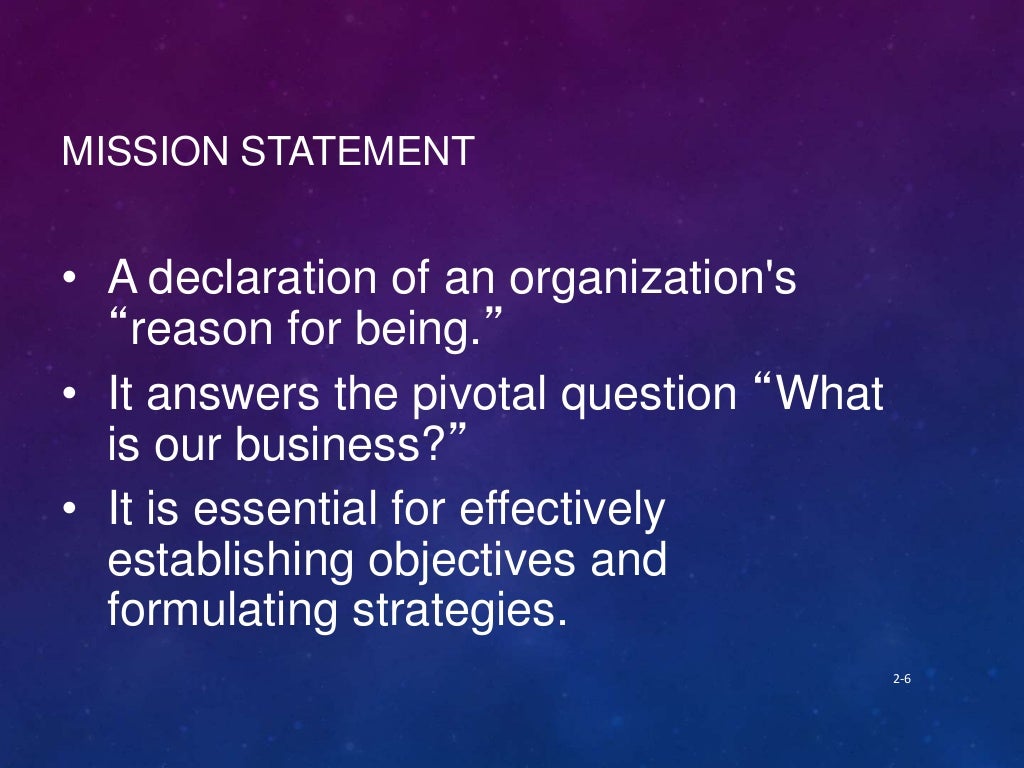 MISSION STATEMENT

• A declaration of an organization's “reason for being.”
• It answers the pivotal question “What is our business?”
• It is essential for effectively establishing objectives and formulating strategies.

2-6